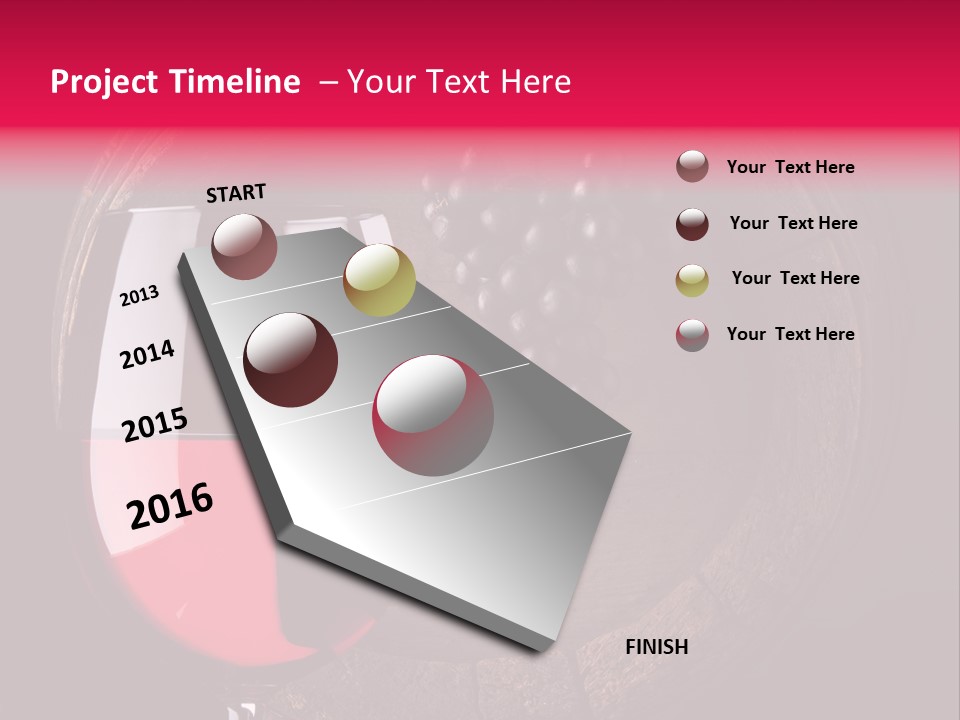 Project Timeline – Your Text Here

START

2013

2014

2015

2016

FINISH

Your Text Here

Your Text Here

Your Text Here

Your Text Here